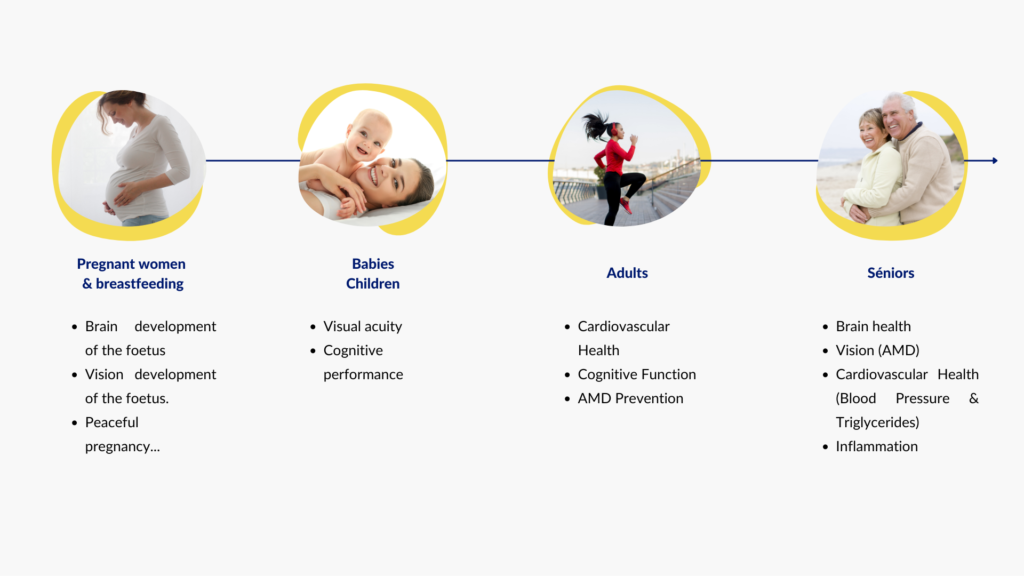 Pregnant women & breastfeeding

- Brain development of the foetus
- Vision development of the foetus.
- Peaceful pregnancy...

Babies Children

- Visual acuity
- Cognitive performance

Adults

- Cardiovascular Health
- Cognitive Function
- AMD Prevention

Séniors

- Brain health
- Vision (AMD)
- Cardiovascular Health (Blood Pressure & Triglycerides)
- Inflammation